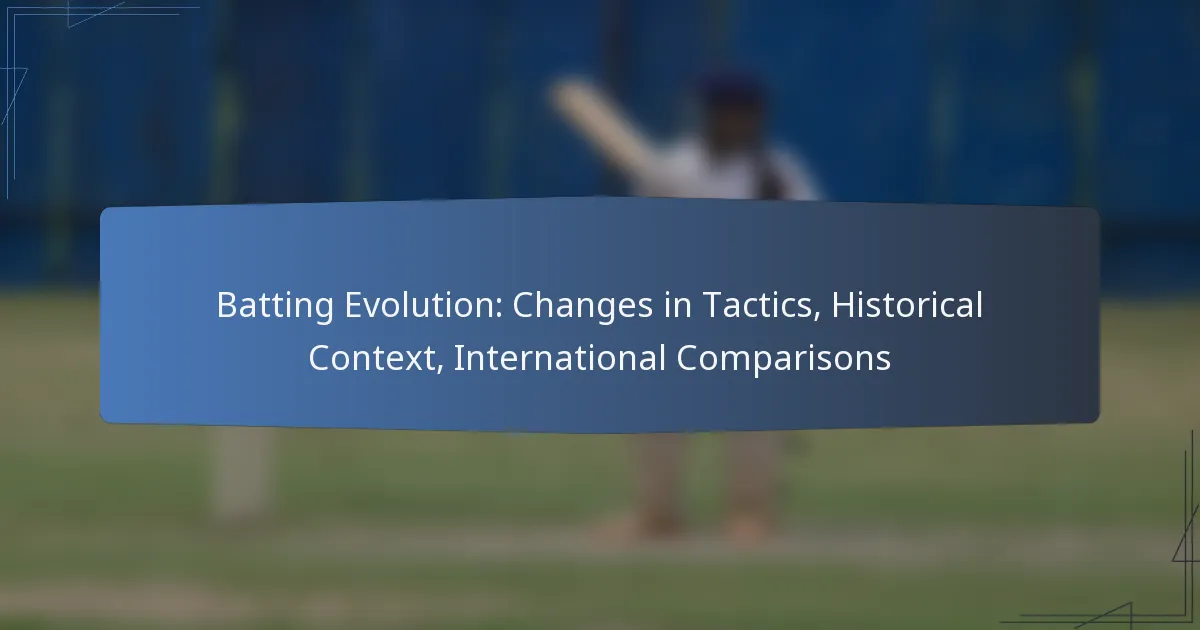 Batting Evolution: Changes in Tactics, Historical Context, International Comparisons